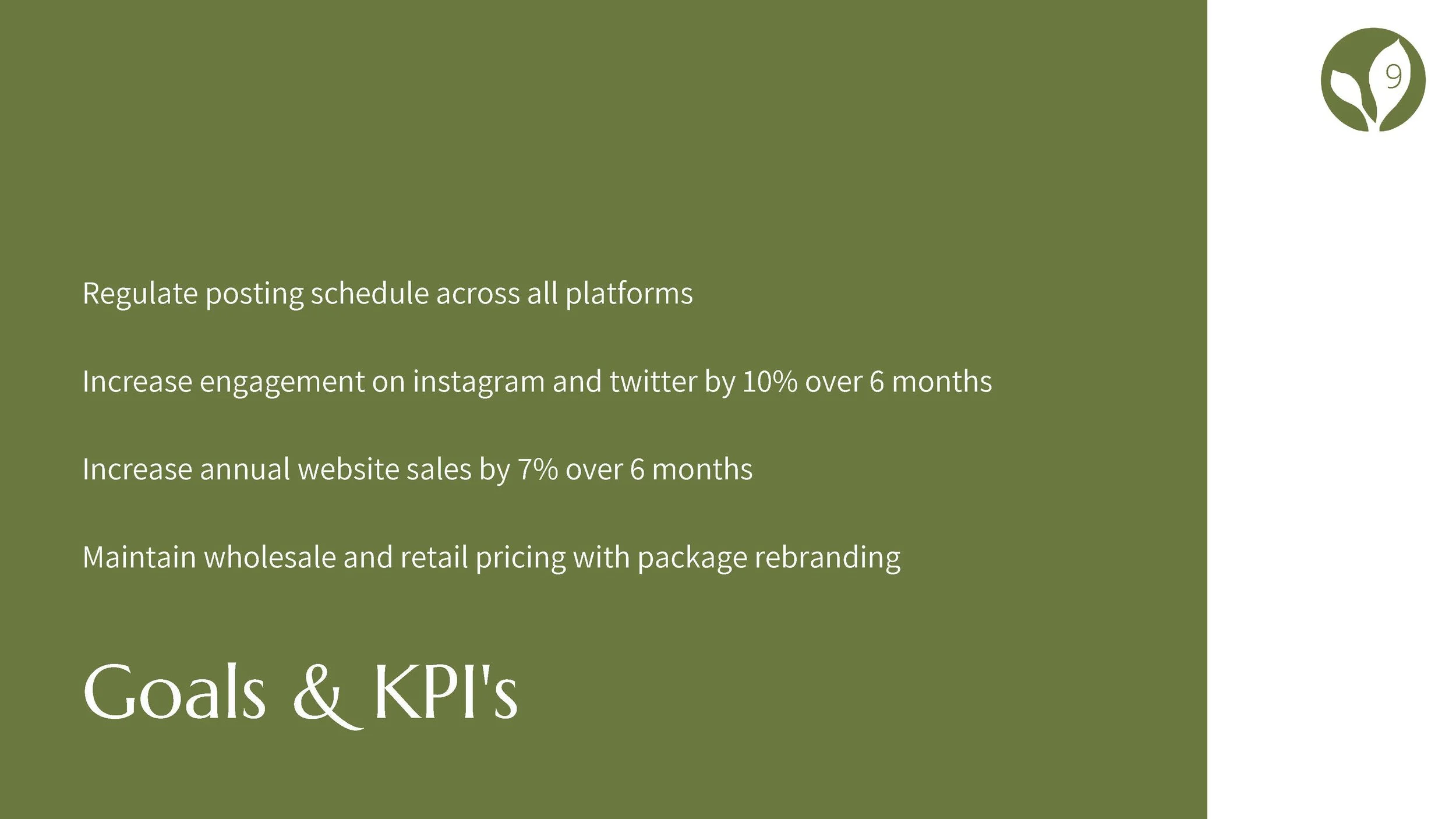 9

Regulate posting schedule across all platforms

Increase engagement on instagram and twitter by 10% over 6 months

Increase annual website sales by 7% over 6 months

Maintain wholesale and retail pricing with package rebranding

Goals & KPI's